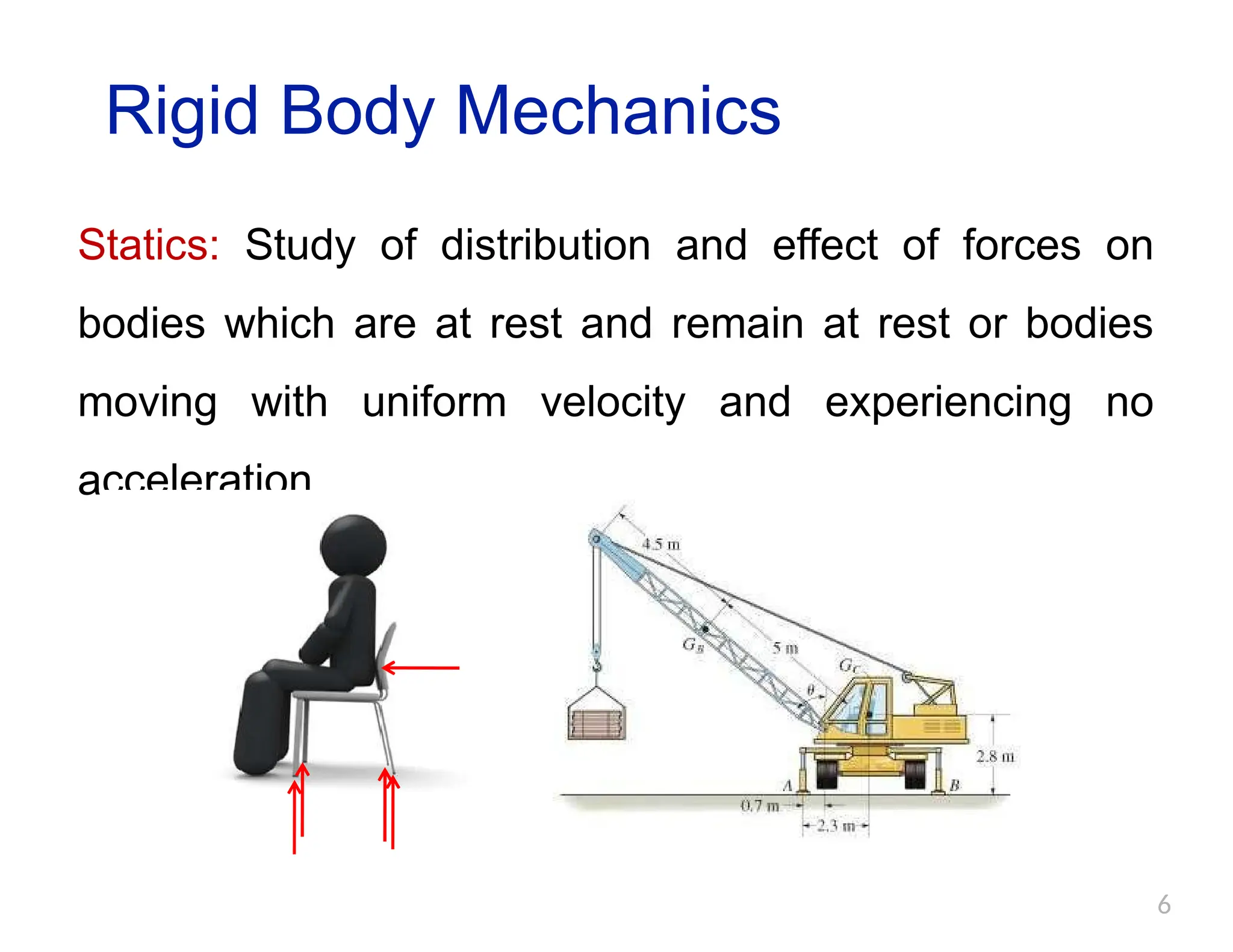 Rigid Body Mechanics

Statics: Study of distribution and effect of forces on bodies which are at rest and remain at rest or bodies moving with uniform velocity and experiencing no acceleration

4.5 m

$G_B$

5 m

$G_C$

$\theta$

2.8 m

A

B

0.7 m

2.3 m

6